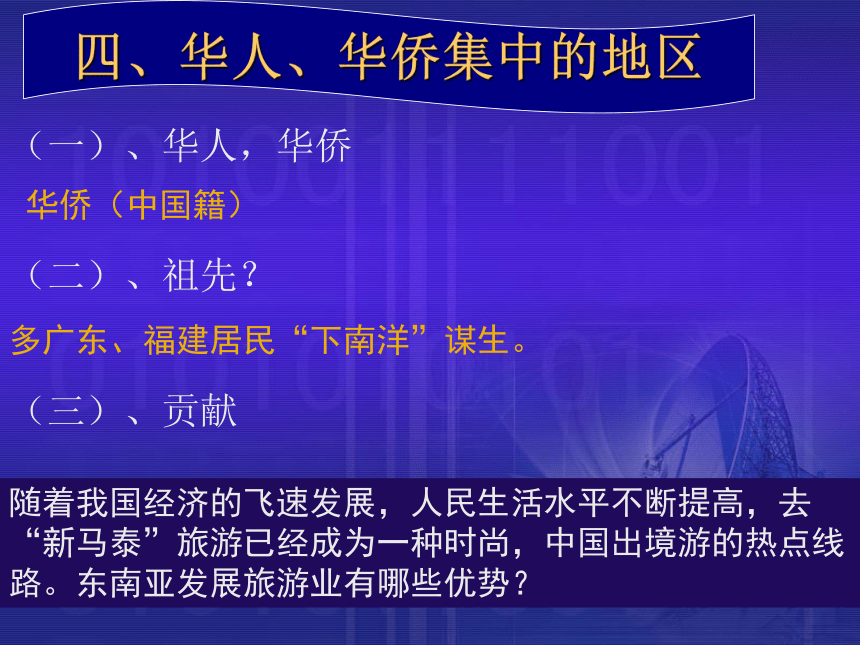 四、华人、华侨集中的地区

（一）、华人，华侨

华侨（中国籍）

（二）、祖先？

多广东、福建居民“下南洋”谋生。

（三）、贡献

随着我国经济的飞速发展，人民生活水平不断提高，去“新马泰”旅游已经成为一种时尚，中国出境游的热点线路。东南亚发展旅游业有哪些优势？